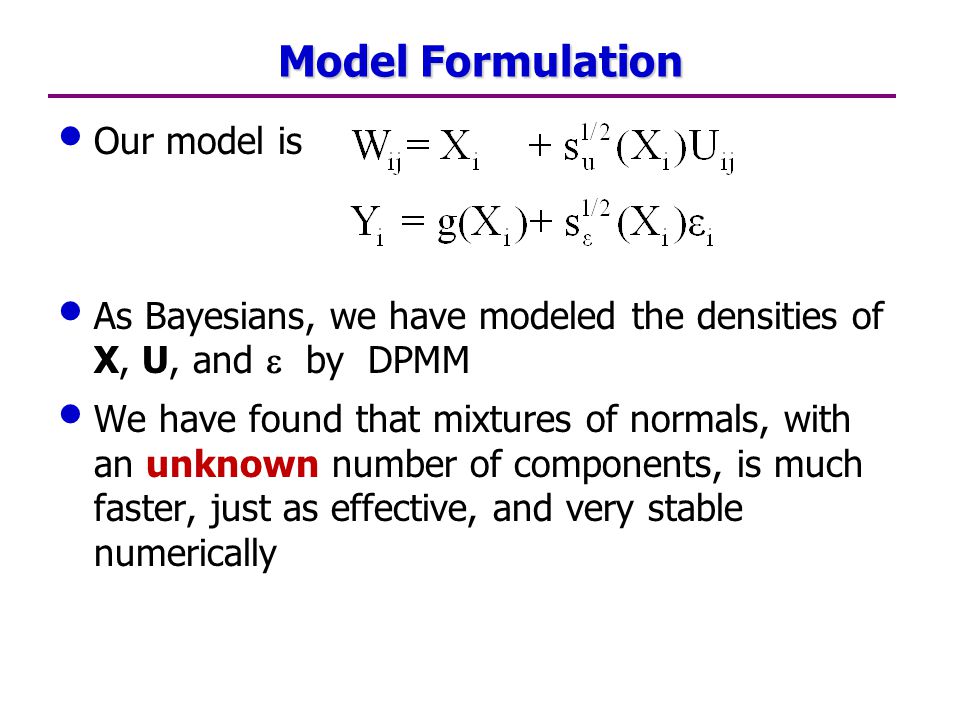 Model Formulation

• Our model is $W_{ij} = X_i + s_u^{1/2}(X_i)U_{ij}$

$Y_i = g(X_i) + s_\varepsilon^{1/2}(X_i)\varepsilon_i$

• As Bayesians, we have modeled the densities of **X**, **U**, and $\varepsilon$ by DPMM

• We have found that mixtures of normals, with an **unknown** number of components, is much faster, just as effective, and very stable numerically